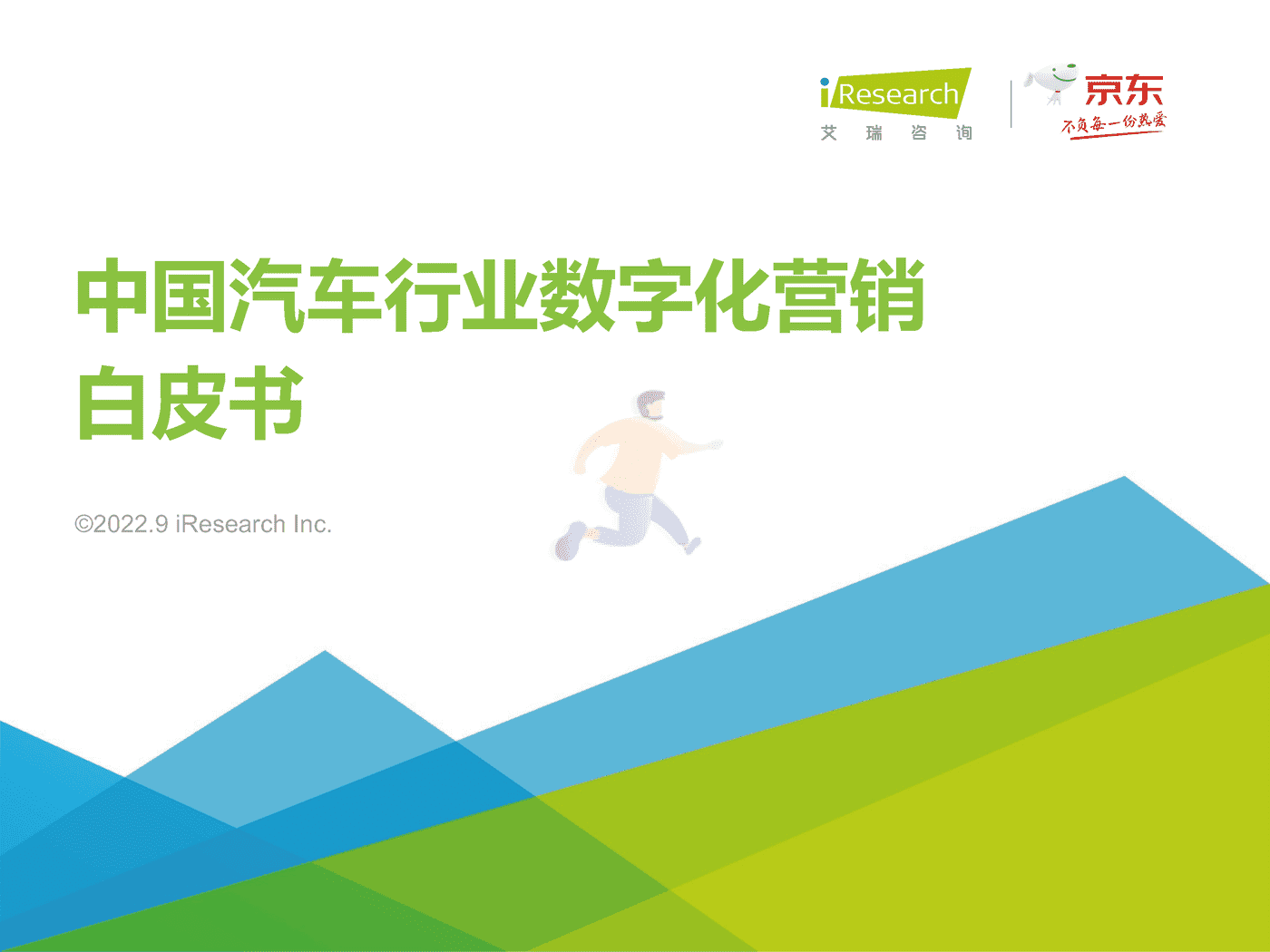 iResearch
艾 瑞 咨 询

京东
不负每一份热爱

中国汽车行业数字化营销白皮书

©2022.9 iResearch Inc.